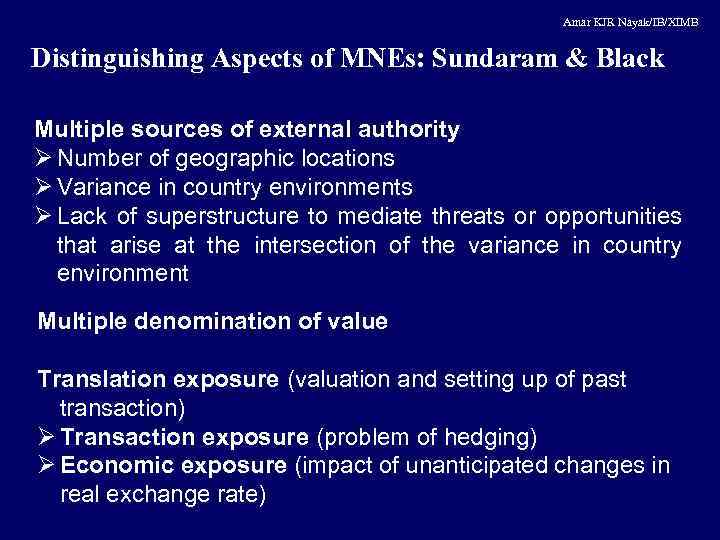 Amar KJR Nayak/IB/XIMB

Distinguishing Aspects of MNEs: Sundaram & Black

Multiple sources of external authority
➢ Number of geographic locations
➢ Variance in country environments
➢ Lack of superstructure to mediate threats or opportunities that arise at the intersection of the variance in country environment

Multiple denomination of value

Translation exposure (valuation and setting up of past transaction)
➢ Transaction exposure (problem of hedging)
➢ Economic exposure (impact of unanticipated changes in real exchange rate)